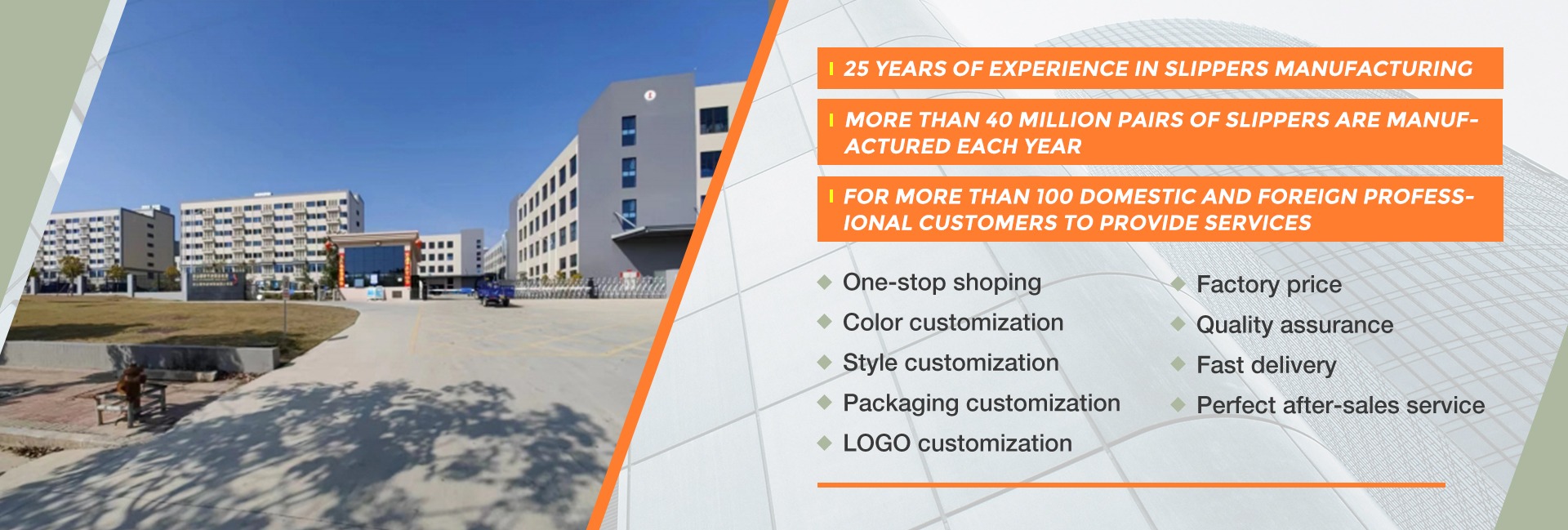 25 YEARS OF EXPERIENCE IN SLIPPERS MANUFACTURING

MORE THAN 40 MILLION PAIRS OF SLIPPERS ARE MANUFACTURED EACH YEAR

FOR MORE THAN 100 DOMESTIC AND FOREIGN PROFESSIONAL CUSTOMERS TO PROVIDE SERVICES

One-stop shoping
Color customization
Style customization
Packaging customization
LOGO customization

Factory price
Quality assurance
Fast delivery
Perfect after-sales service